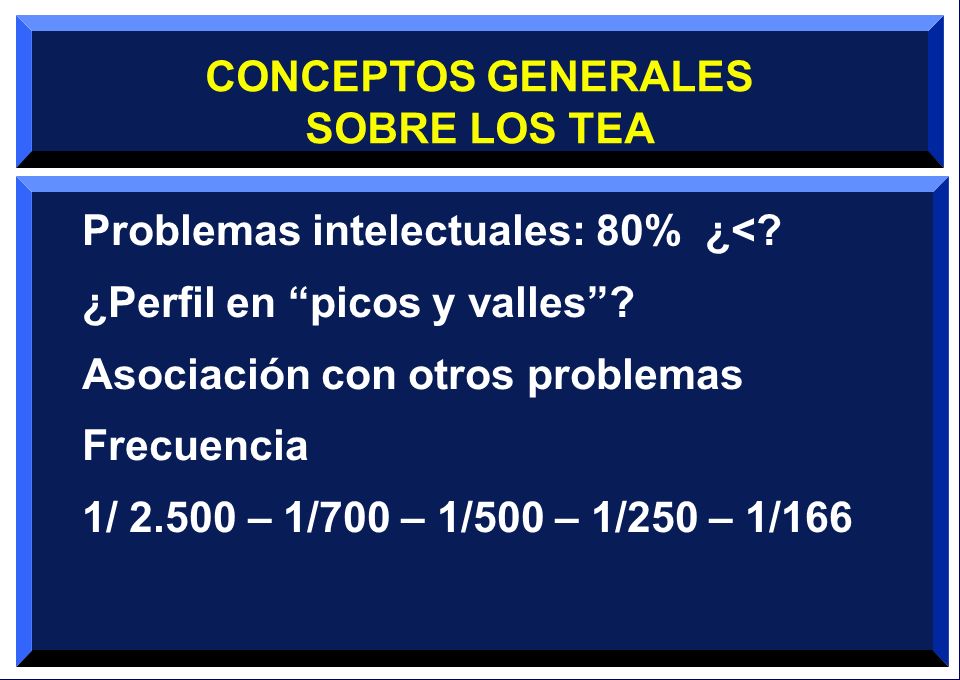 CONCEPTOS GENERALES
SOBRE LOS TEA

Problemas intelectuales: 80%  ¿<?

¿Perfil en “picos y valles”?

Asociación con otros problemas

Frecuencia

1/ 2.500 – 1/700 – 1/500 – 1/250 – 1/166